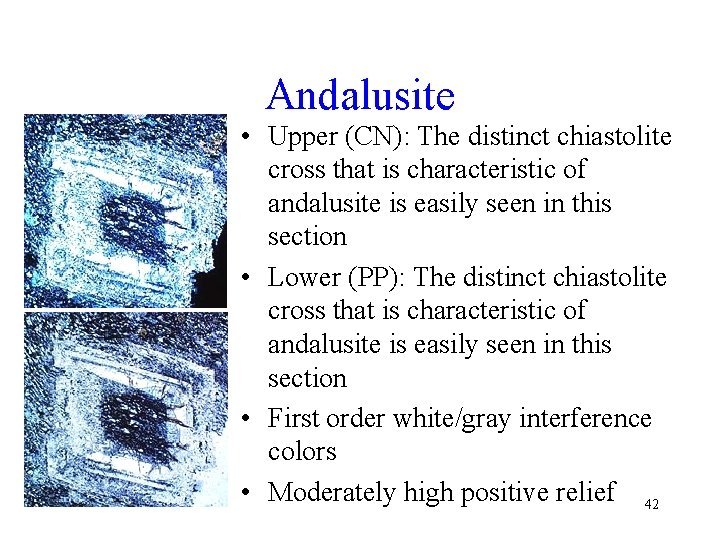 Andalusite

• Upper (CN): The distinct chiastolite cross that is characteristic of andalusite is easily seen in this section

• Lower (PP): The distinct chiastolite cross that is characteristic of andalusite is easily seen in this section

• First order white/gray interference colors

• Moderately high positive relief

42